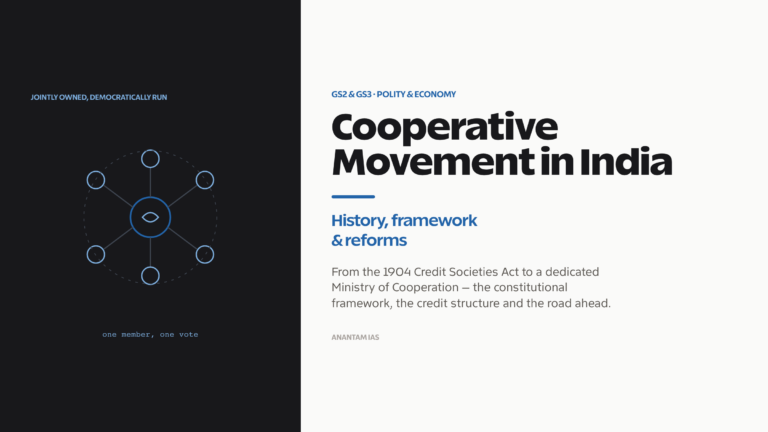 JOINTLY OWNED, DEMOCRATICALLY RUN

one member, one vote

GS2 & GS3 · POLITY & ECONOMY

Cooperative Movement in India

History, framework & reforms

From the 1904 Credit Societies Act to a dedicated Ministry of Cooperation — the constitutional framework, the credit structure and the road ahead.

ANANTAM IAS